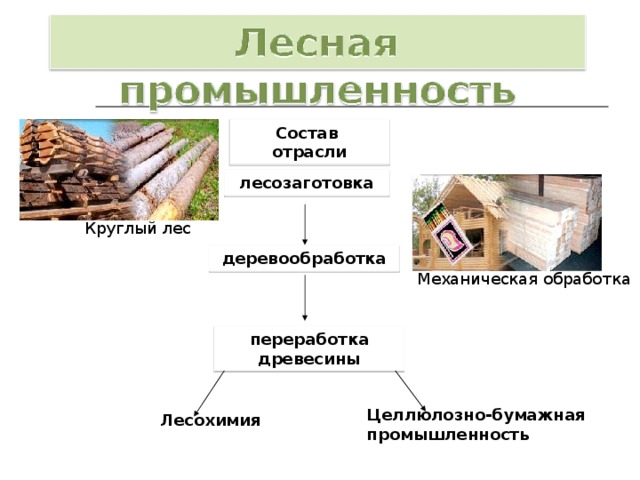 Лесная промышленность

Состав отрасли

лесозаготовка

Круглый лес

деревообработка

Механическая обработка

переработка древесины

Лесохимия

Целлюлозно-бумажная промышленность